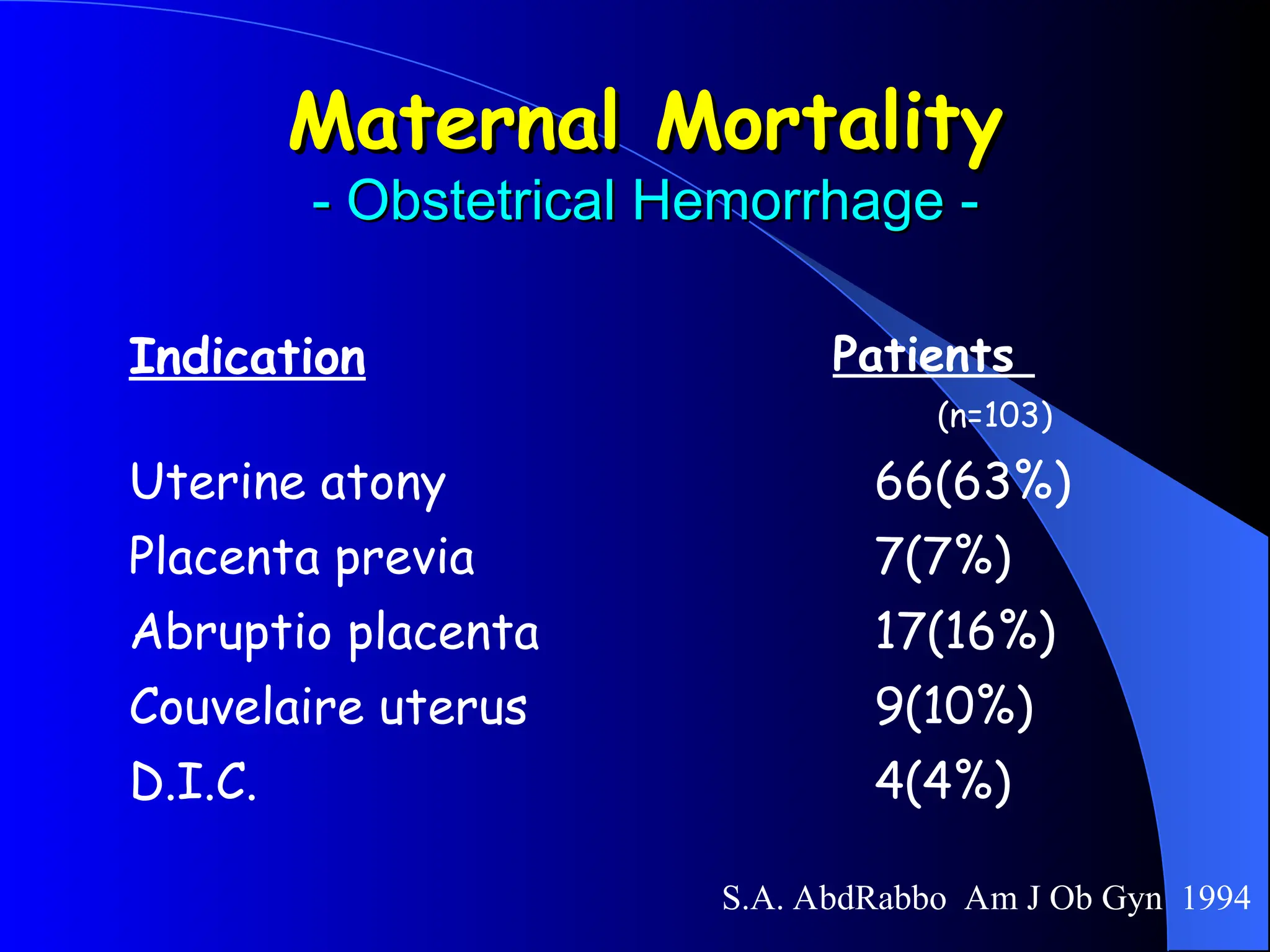 Maternal Mortality

- Obstetrical Hemorrhage -

| Indication | Patients (n=103) |
|---|---|
| Uterine atony | 66(63%) |
| Placenta previa | 7(7%) |
| Abruptio placenta | 17(16%) |
| Couvelaire uterus | 9(10%) |
| D.I.C. | 4(4%) |

S.A. AbdRabbo Am J Ob Gyn 1994